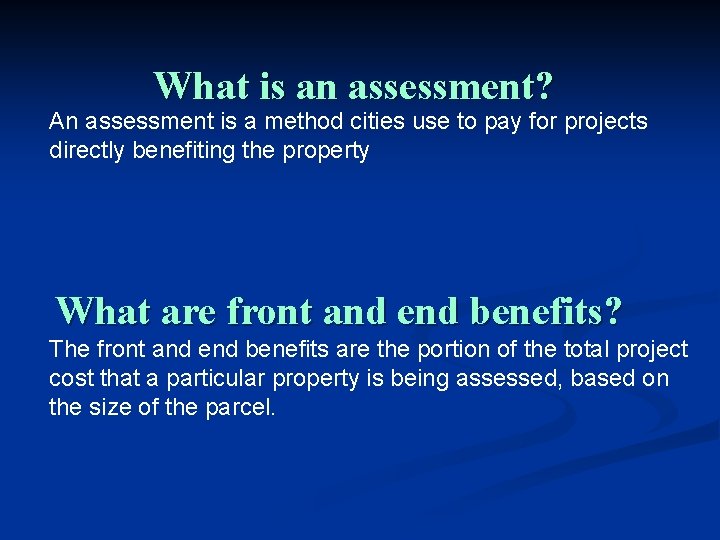 What is an assessment?

An assessment is a method cities use to pay for projects directly benefiting the property

What are front and end benefits?

The front and end benefits are the portion of the total project cost that a particular property is being assessed, based on the size of the parcel.